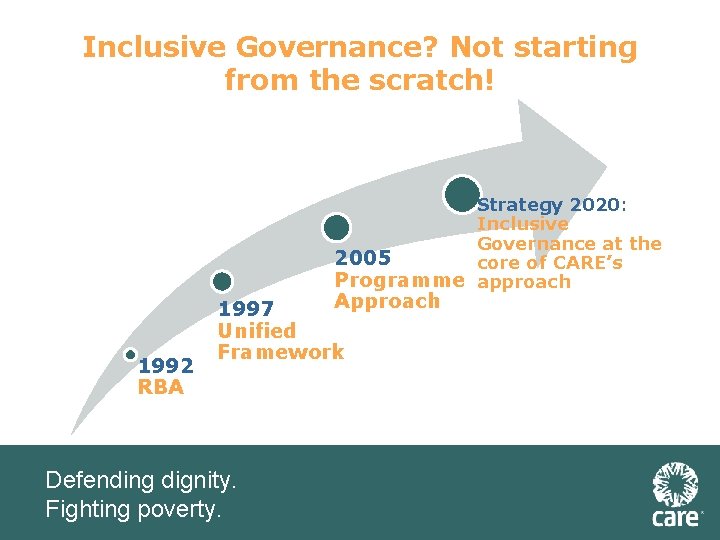 Inclusive Governance? Not starting from the scratch!

1992
RBA

1997
Unified Framework

2005
Programme Approach

Strategy 2020:
Inclusive Governance at the core of CARE's approach

Defending dignity.
Fighting poverty.

care